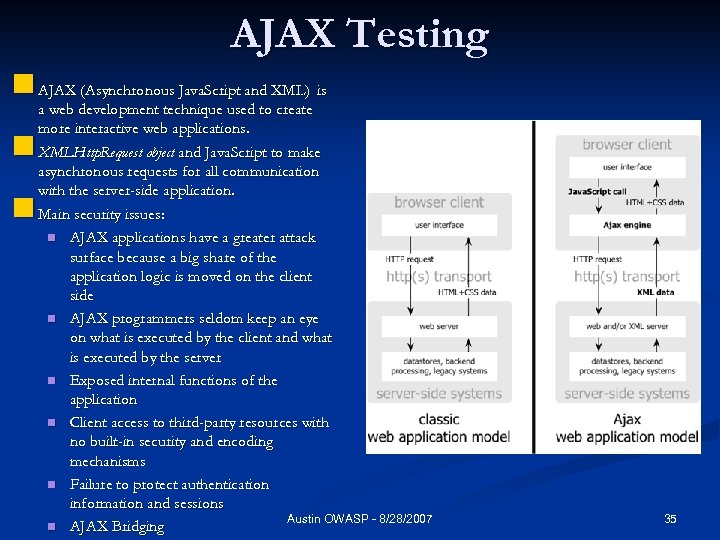 AJAX Testing

AJAX (Asynchronous JavaScript and XML) is a web development technique used to create more interactive web applications.

XMLHttpRequest object and JavaScript to make asynchronous requests for all communication with the server-side application.

Main security issues:

AJAX applications have a greater attack surface because a big share of the application logic is moved on the client side

AJAX programmers seldom keep an eye on what is executed by the client and what is executed by the server

Exposed internal functions of the application

Client access to third-party resources with no built-in security and encoding mechanisms

Failure to protect authentication information and sessions

AJAX Bridging

browser client
user interface
HTTP request
http(s) transport
HTML+CSS data
web server
datastores, backend processing, legacy systems
server-side systems
classic
web application model

browser client
user interface
JavaScript call
HTML+CSS data
Ajax engine
HTTP request
http(s) transport
XML data
web and/or XML server
datastores, backend processing, legacy systems
server-side systems
Ajax
web application model

Austin OWASP - 8/28/2007

35